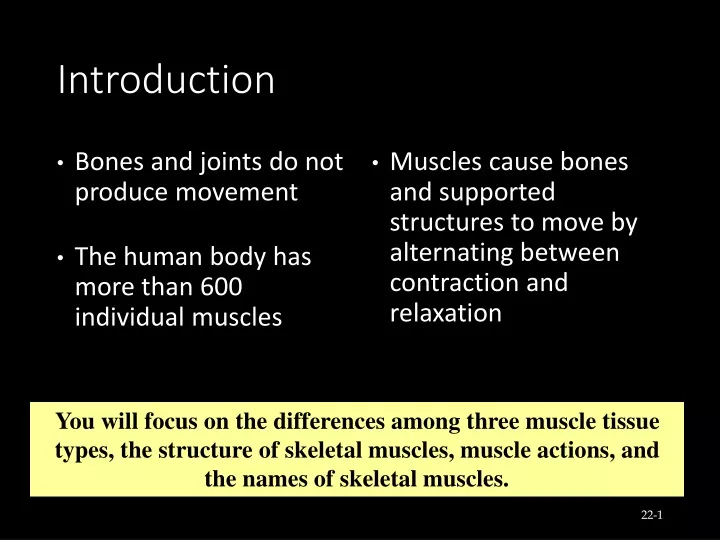 Introduction

• Bones and joints do not produce movement

• The human body has more than 600 individual muscles

• Muscles cause bones and supported structures to move by alternating between contraction and relaxation

You will focus on the differences among three muscle tissue types, the structure of skeletal muscles, muscle actions, and the names of skeletal muscles.

22-1